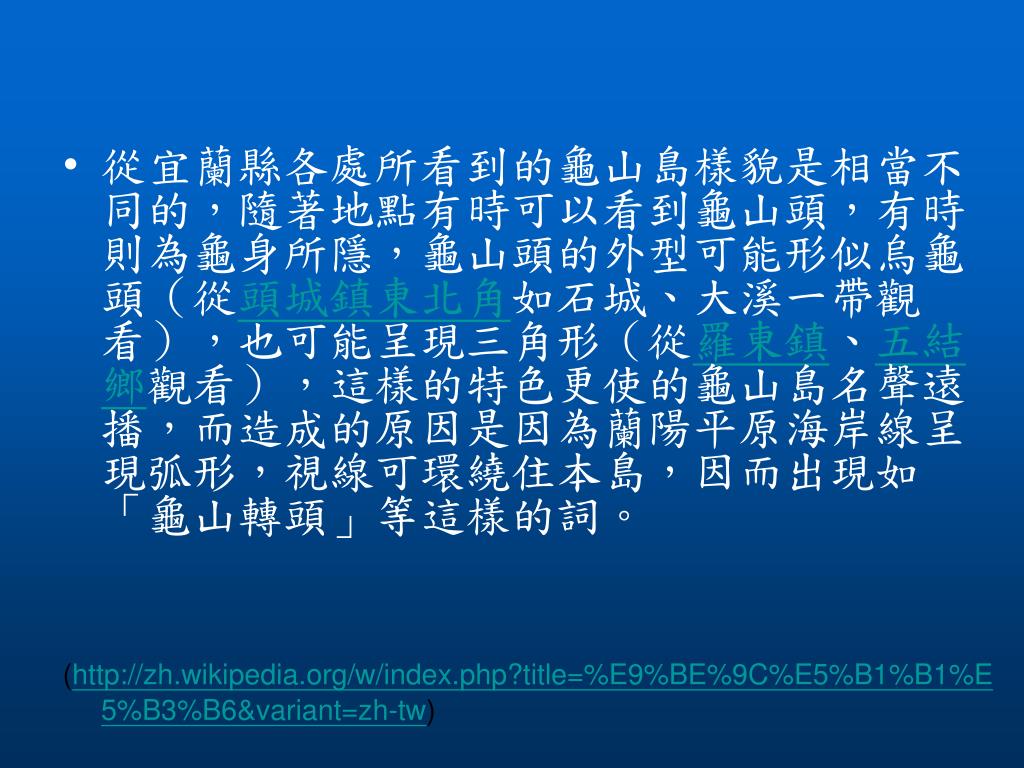 • 從宜蘭縣各處所看到的龜山島樣貌是相當不同的，隨著地點有時可以看到龜山頭，有時則為龜身所隱，龜山頭的外型可能形似烏龜頭（從頭城鎮東北角如石城、大溪一帶觀看），也可能呈現三角形（從羅東鎮、五結鄉觀看），這樣的特色更使的龜山島名聲遠播，而造成的原因是因為蘭陽平原海岸線呈現弧形，視線可環繞住本島，因而出現如「龜山轉頭」等這樣的詞。

(http://zh.wikipedia.org/w/index.php?title=%E9%BE%9C%E5%B1%B1%E5%B3%B6&variant=zh-tw)